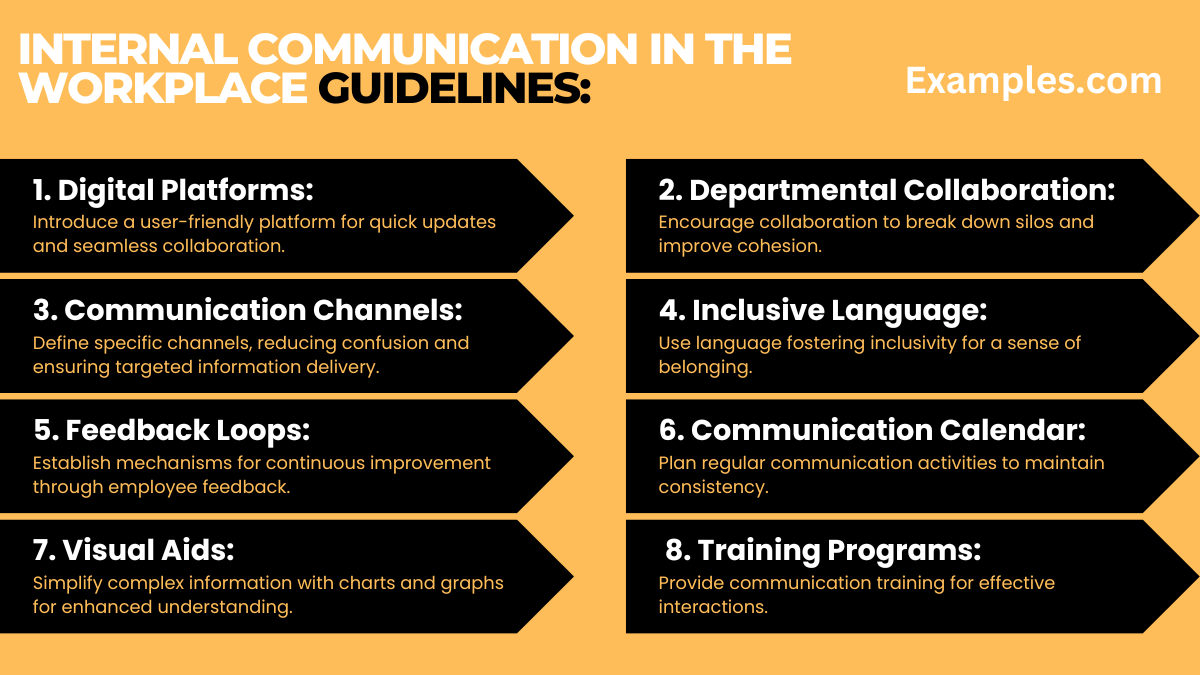 INTERNAL COMMUNICATION IN THE WORKPLACE GUIDELINES:

Examples.com

1. Digital Platforms:
Introduce a user-friendly platform for quick updates and seamless collaboration.

2. Departmental Collaboration:
Encourage collaboration to break down silos and improve cohesion.

3. Communication Channels:
Define specific channels, reducing confusion and ensuring targeted information delivery.

4. Inclusive Language:
Use language fostering inclusivity for a sense of belonging.

5. Feedback Loops:
Establish mechanisms for continuous improvement through employee feedback.

6. Communication Calendar:
Plan regular communication activities to maintain consistency.

7. Visual Aids:
Simplify complex information with charts and graphs for enhanced understanding.

8. Training Programs:
Provide communication training for effective interactions.